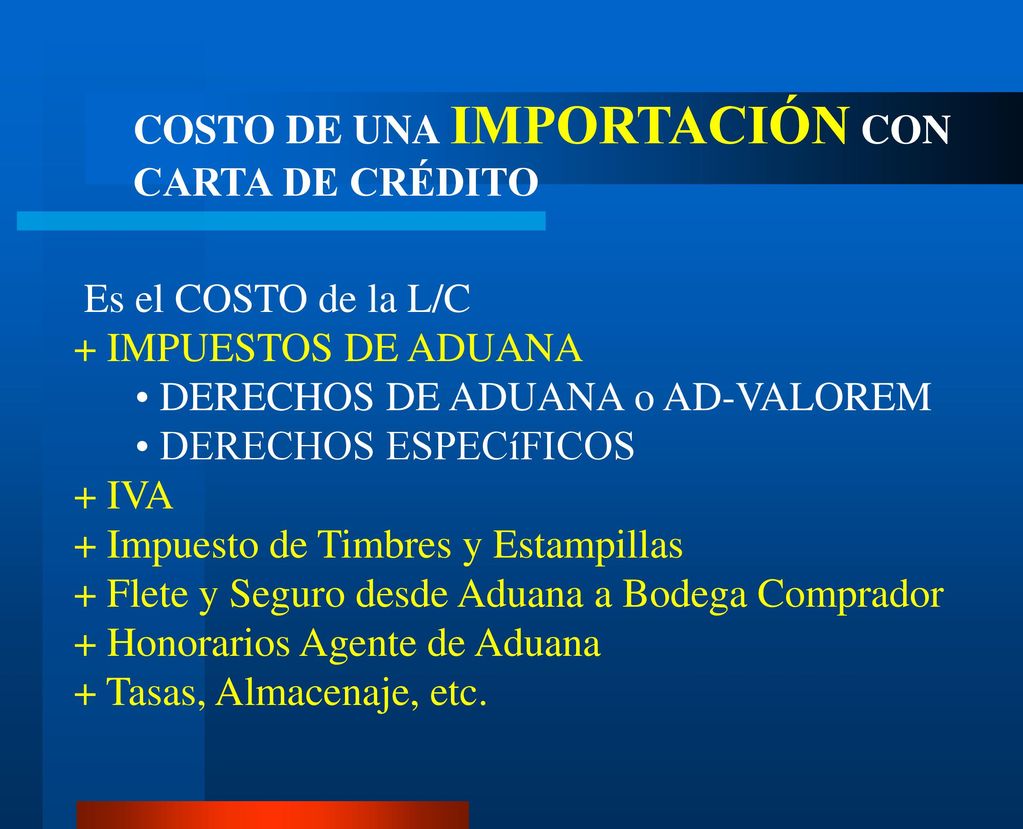 COSTO DE UNA IMPORTACIÓN CON CARTA DE CRÉDITO

Es el COSTO de la L/C
+ IMPUESTOS DE ADUANA
• DERECHOS DE ADUANA o AD-VALOREM
• DERECHOS ESPECíFICOS
+ IVA
+ Impuesto de Timbres y Estampillas
+ Flete y Seguro desde Aduana a Bodega Comprador
+ Honorarios Agente de Aduana
+ Tasas, Almacenaje, etc.